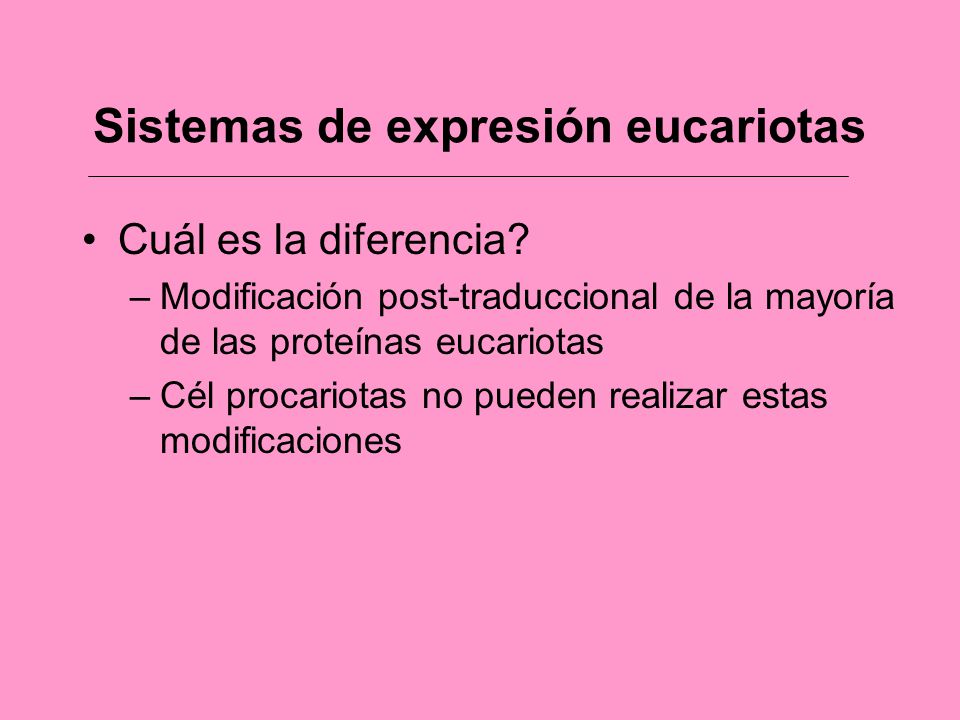 Sistemas de expresión eucariotas

• Cuál es la diferencia?
– Modificación post-traduccional de la mayoría de las proteínas eucariotas
– Cél procariotas no pueden realizar estas modificaciones